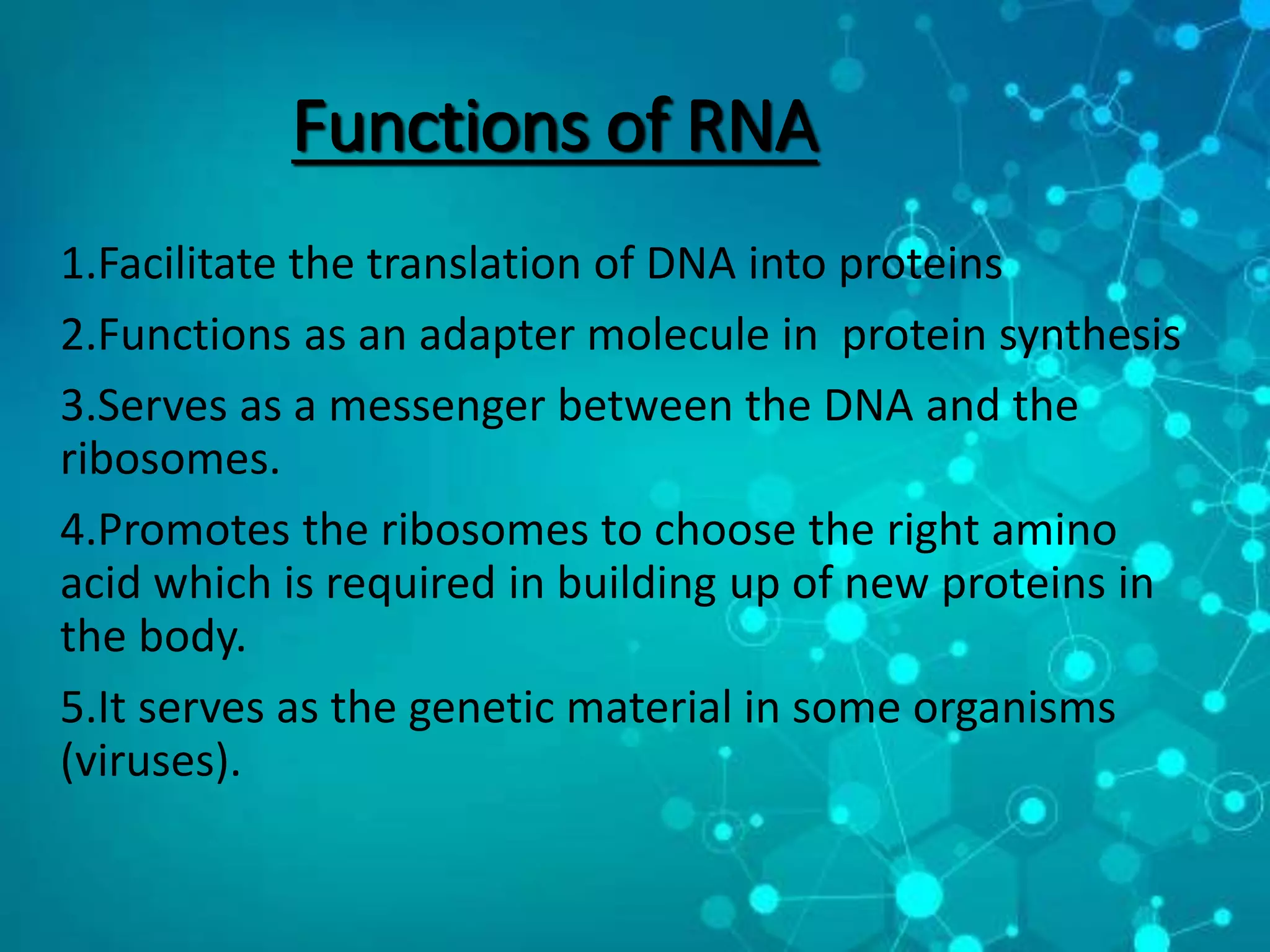 Functions of RNA

1.Facilitate the translation of DNA into proteins

2.Functions as an adapter molecule in protein synthesis

3.Serves as a messenger between the DNA and the ribosomes.

4.Promotes the ribosomes to choose the right amino acid which is required in building up of new proteins in the body.

5.It serves as the genetic material in some organisms (viruses).